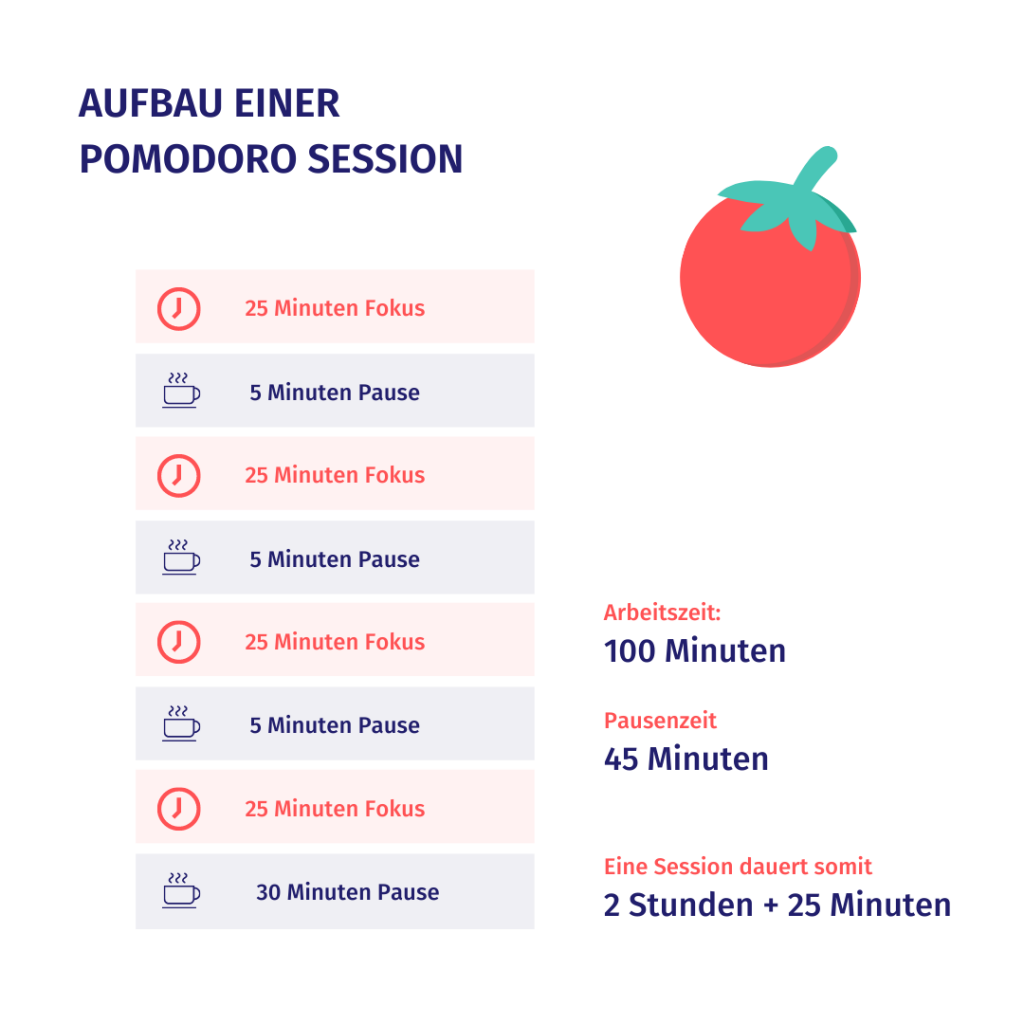 AUFBAU EINER POMODORO SESSION

25 Minuten Fokus

5 Minuten Pause

25 Minuten Fokus

5 Minuten Pause

25 Minuten Fokus

5 Minuten Pause

25 Minuten Fokus

30 Minuten Pause

Arbeitszeit:
100 Minuten

Pausenzeit
45 Minuten

Eine Session dauert somit
2 Stunden + 25 Minuten